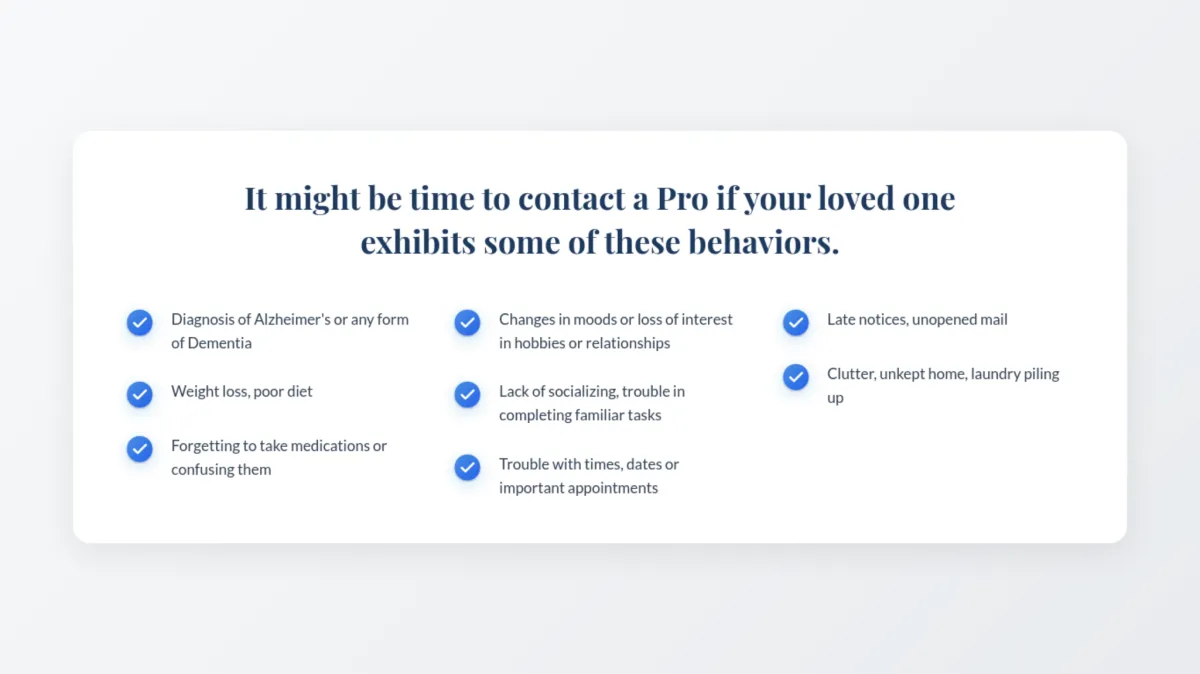 It might be time to contact a Pro if your loved one exhibits some of these behaviors.

Diagnosis of Alzheimer's or any form of Dementia

Weight loss, poor diet

Forgetting to take medications or confusing them

Changes in moods or loss of interest in hobbies or relationships

Lack of socializing, trouble in completing familiar tasks

Trouble with times, dates or important appointments

Late notices, unopened mail

Clutter, unkept home, laundry piling up